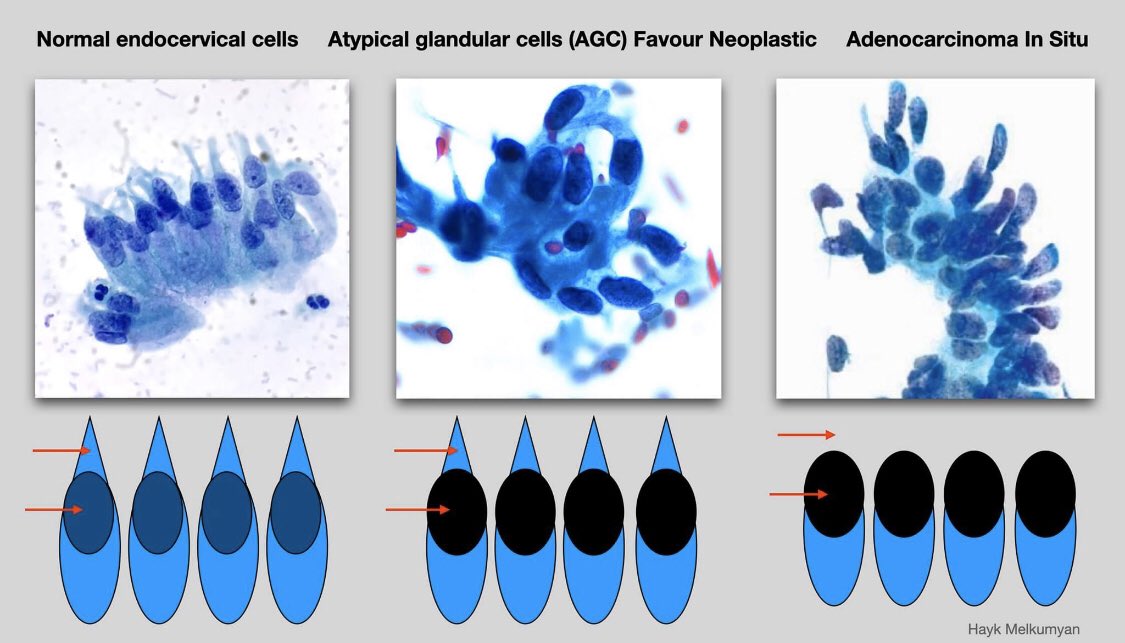 Normal endocervical cells

Atypical glandular cells (AGC) Favour Neoplastic

Adenocarcinoma In Situ

Hayk Melkumyan